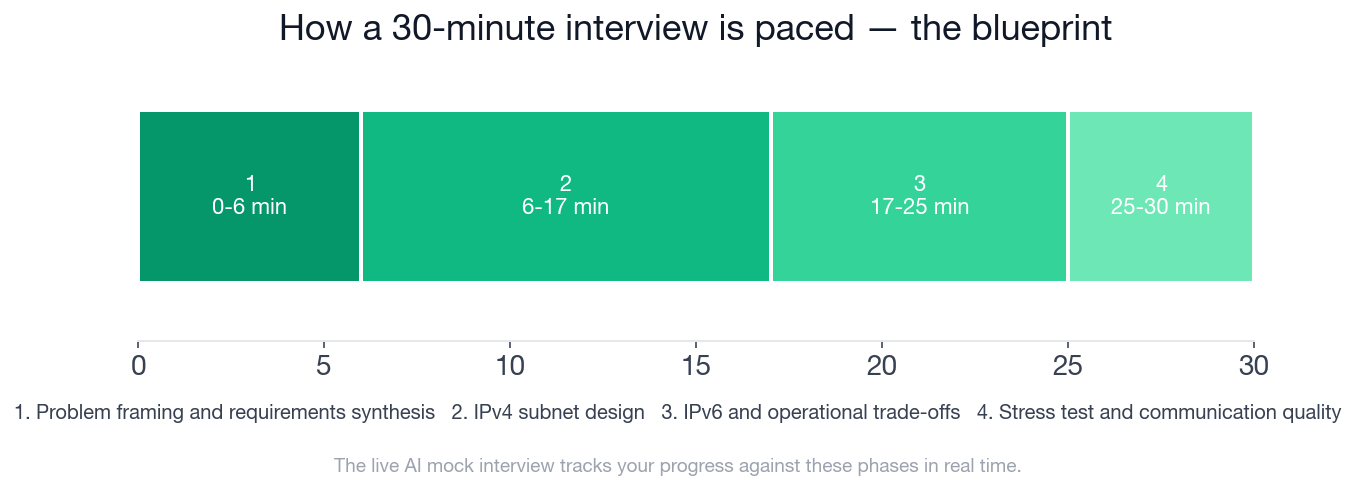 How a 30-minute interview is paced — the blueprint

1
0-6 min

2
6-17 min

3
17-25 min

4
25-30 min

0 5 10 15 20 25 30

1. Problem framing and requirements synthesis 2. IPv4 subnet design 3. IPv6 and operational trade-offs 4. Stress test and communication quality

The live AI mock interview tracks your progress against these phases in real time.